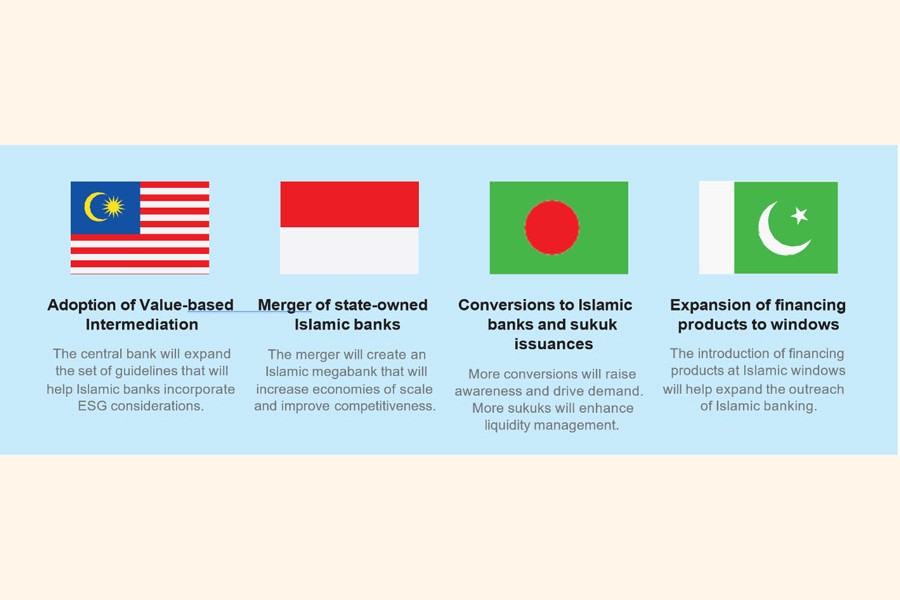 Adoption of Value-based Intermediation

The central bank will expand the set of guidelines that will help Islamic banks incorporate ESG considerations.

Merger of state-owned Islamic banks

The merger will create an Islamic megabank that will increase economies of scale and improve competitiveness.

Conversions to Islamic banks and sukuk issuances

More conversions will raise awareness and drive demand. More sukuks will enhance liquidity management.

Expansion of financing products to windows

The introduction of financing products at Islamic windows will help expand the outreach of Islamic banking.